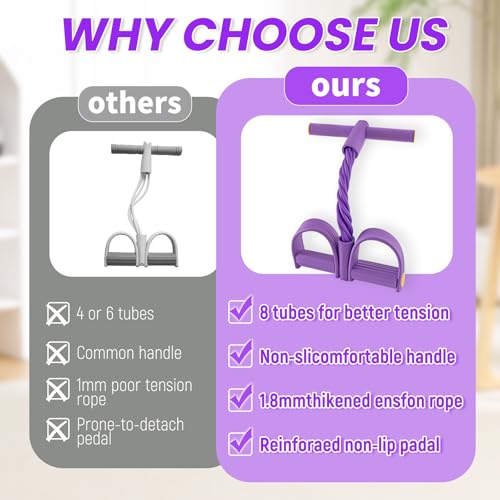 WHY CHOOSE US

others

4 or 6 tubes

Common handle

1mm poor tension rope

Prone-to-detach pedal

ours

8 tubes for better tension

Non-slicomfortable handle

1.8mmthikened ensfon rope

Reinforaed non-lip padal